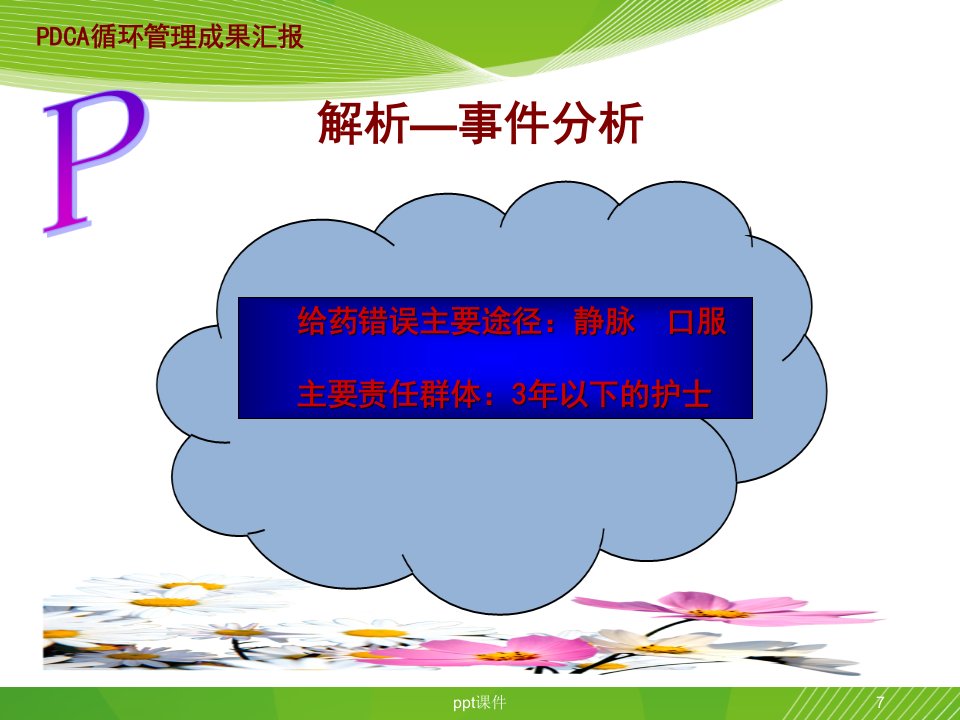 PDCA循环管理成果汇报

P

解析—事件分析

给药错误主要途径：静脉　口服

主要责任群体：3年以下的护士

ppt课件

7